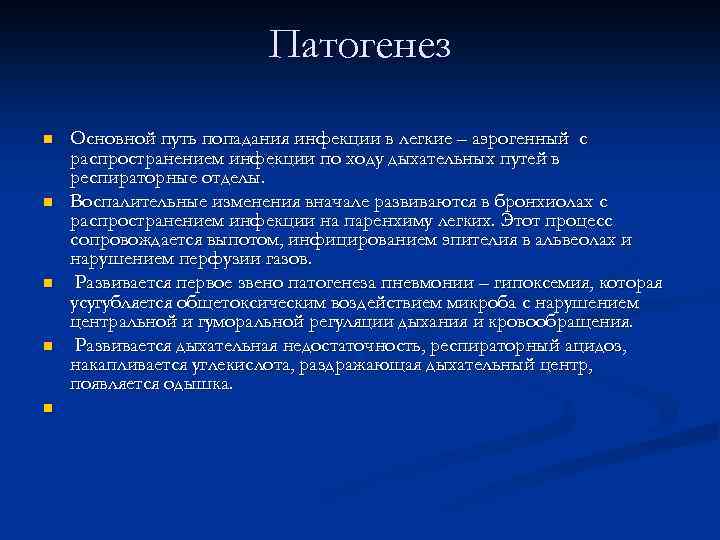 Патогенез

Основной путь попадания инфекции в легкие – аэрогенный с распространением инфекции по ходу дыхательных путей в респираторные отделы.

Воспалительные изменения вначале развиваются в бронхиолах с распространением инфекции на паренхиму легких. Этот процесс сопровождается выпотом, инфицированием эпителия в альвеолах и нарушением перфузии газов.

Развивается первое звено патогенеза пневмонии – гипоксемия, которая усугубляется общетоксическим воздействием микроба с нарушением центральной и гуморальной регуляции дыхания и кровообращения.

Развивается дыхательная недостаточность, респираторный ацидоз, накапливается углекислота, раздражающая дыхательный центр, появляется одышка.